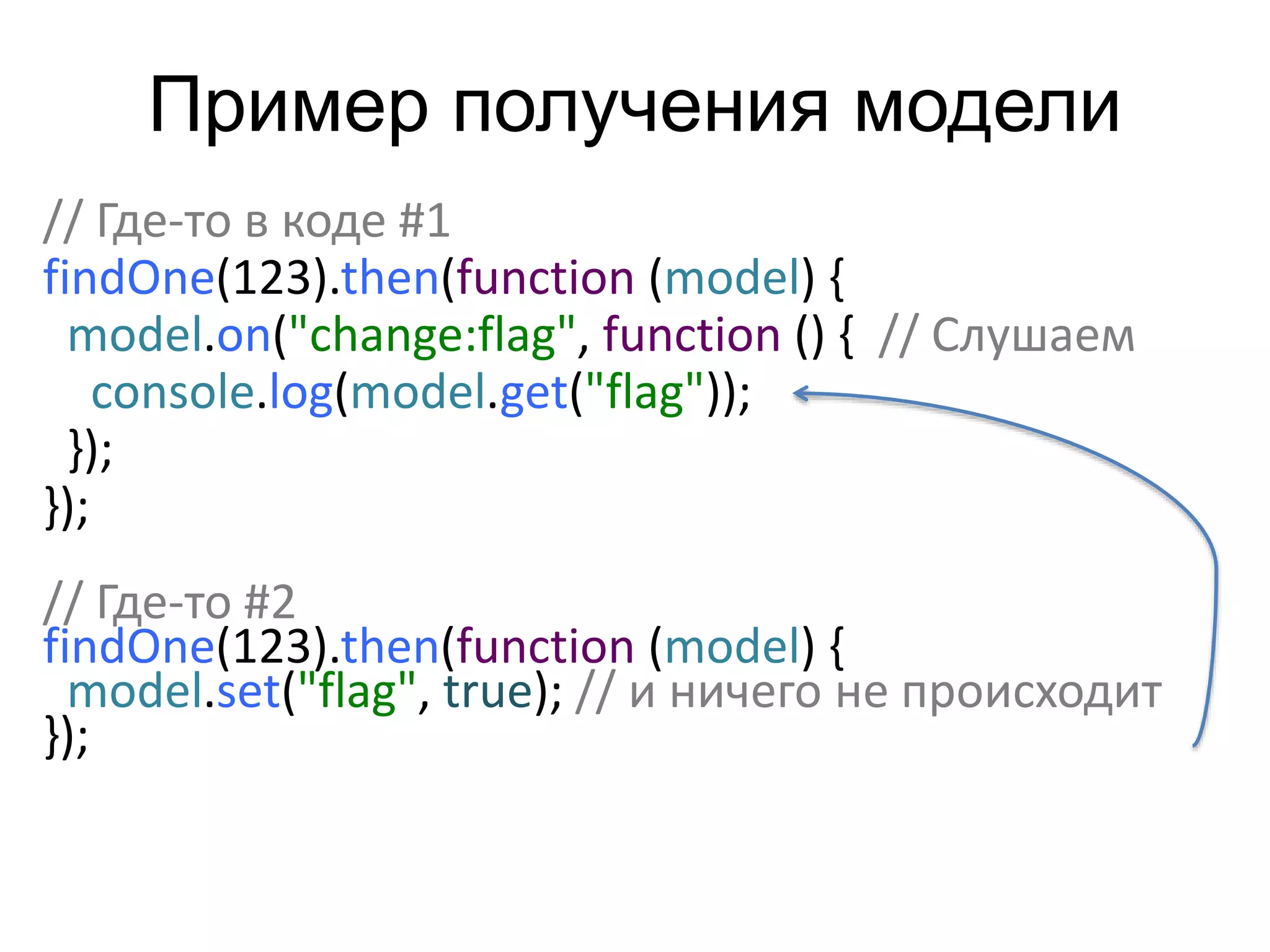 Пример получения модели

// Где-то в коде #1
findOne(123).then(function (model) {
  model.on("change:flag", function () { // Слушаем
    console.log(model.get("flag"));
  });
});

// Где-то #2
findOne(123).then(function (model) {
  model.set("flag", true); // и ничего не происходит
});